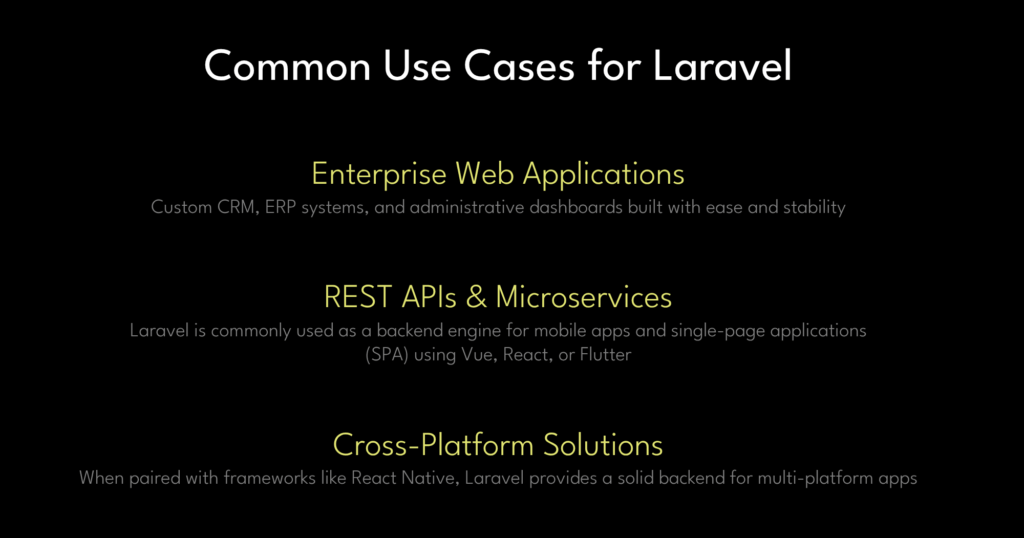 Common Use Cases for Laravel

Enterprise Web Applications
Custom CRM, ERP systems, and administrative dashboards built with ease and stability

REST APIs & Microservices
Laravel is commonly used as a backend engine for mobile apps and single-page applications (SPA) using Vue, React, or Flutter

Cross-Platform Solutions
When paired with frameworks like React Native, Laravel provides a solid backend for multi-platform apps